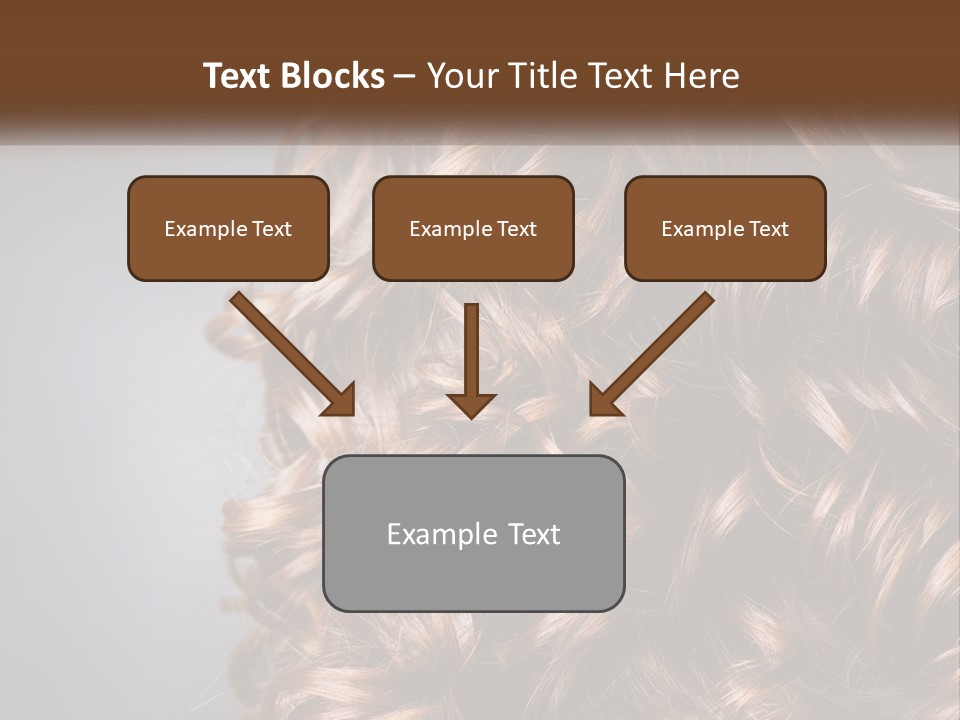 Text Blocks – Your Title Text Here

Example Text

Example Text

Example Text

Example Text